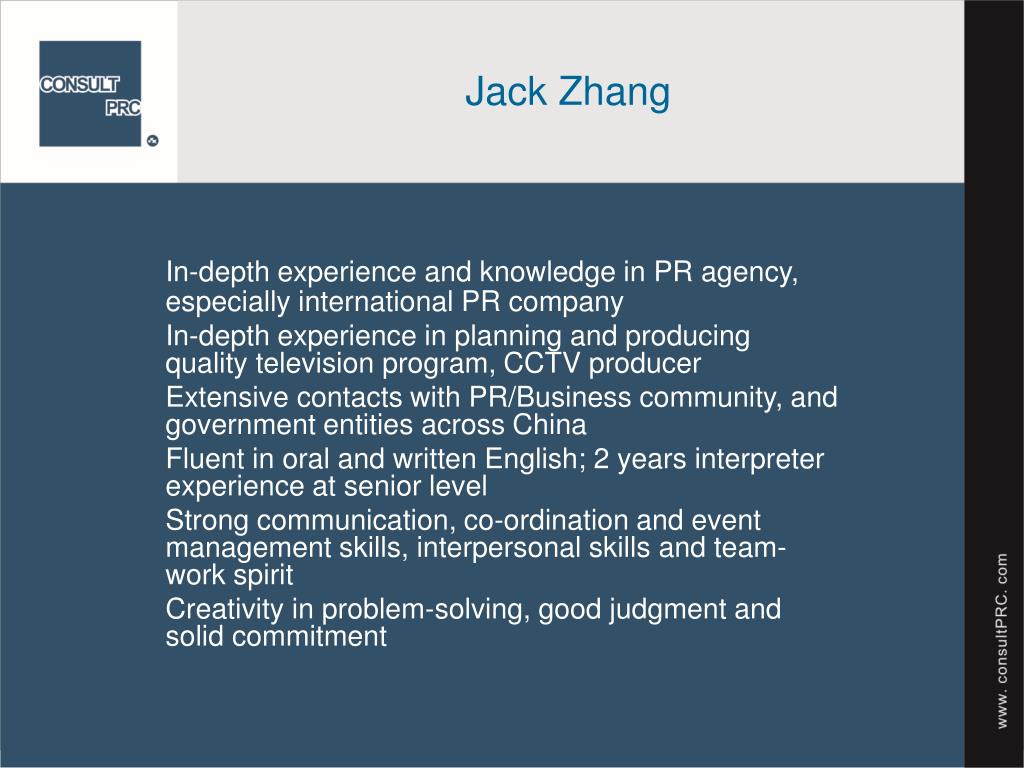 CONSULT
PRC

Jack Zhang

In-depth experience and knowledge in PR agency, especially international PR company

In-depth experience in planning and producing quality television program, CCTV producer

Extensive contacts with PR/Business community, and government entities across China

Fluent in oral and written English; 2 years interpreter experience at senior level

Strong communication, co-ordination and event management skills, interpersonal skills and team-work spirit

Creativity in problem-solving, good judgment and solid commitment

www. consultPRC. com